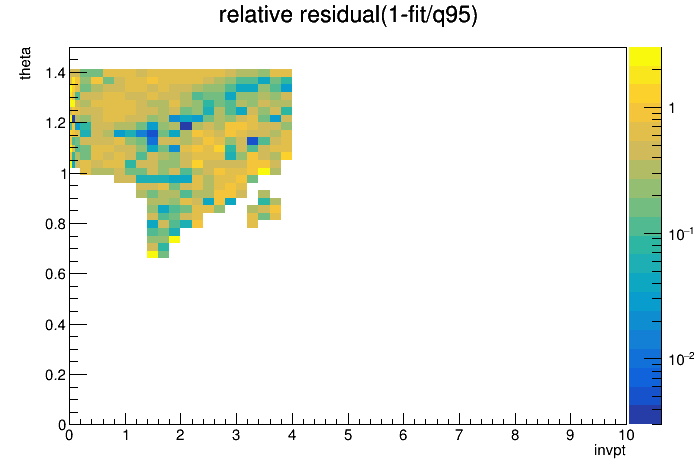 relative residual(1-fit/q95)

theta

1.4
1.2
1
0.8
0.6
0.4
0.2
0

0 1 2 3 4 5 6 7 8 9 10

invpt

1
$10^{-1}$
$10^{-2}$